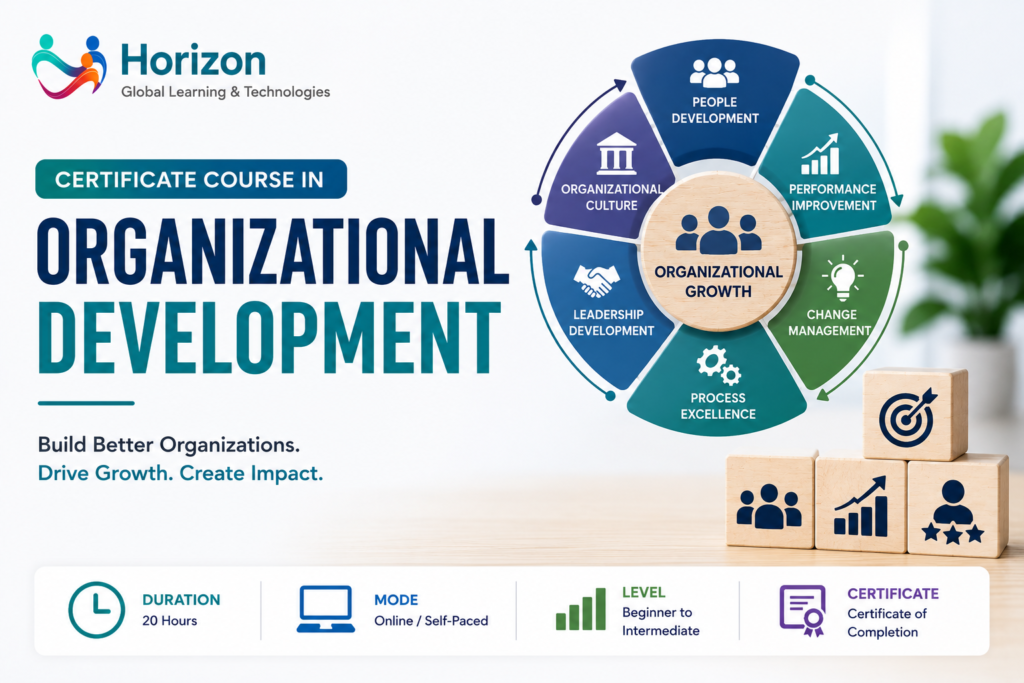 Horizon
Global Learning & Technologies

CERTIFICATE COURSE IN

ORGANIZATIONAL DEVELOPMENT

Build Better Organizations.
Drive Growth. Create Impact.

PEOPLE DEVELOPMENT

PERFORMANCE IMPROVEMENT

CHANGE MANAGEMENT

PROCESS EXCELLENCE

LEADERSHIP DEVELOPMENT

ORGANIZATIONAL CULTURE

ORGANIZATIONAL GROWTH

DURATION
20 Hours

MODE
Online / Self-Paced

LEVEL
Beginner to Intermediate

CERTIFICATE
Certificate of Completion